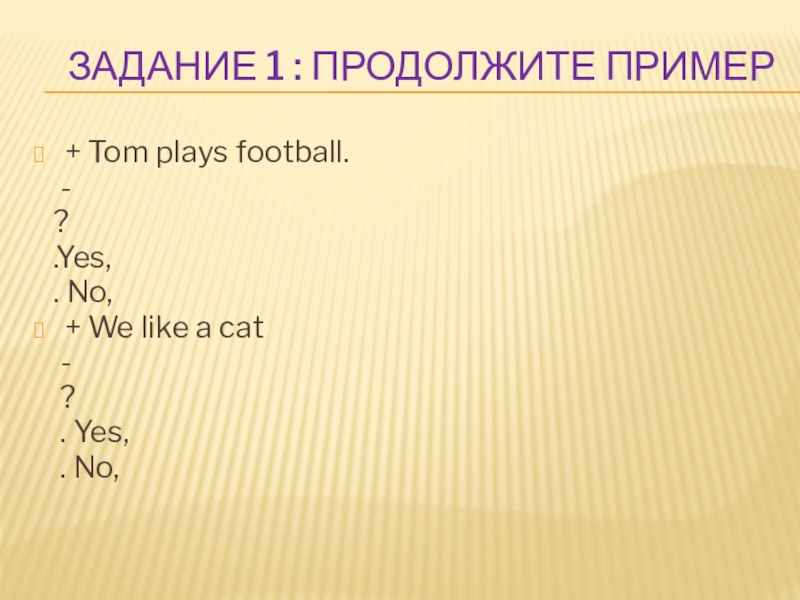 ЗАДАНИЕ 1 : ПРОДОЛЖИТЕ ПРИМЕР

+ Tom plays football.
-
?
.Yes,
. No,

+ We like a cat
-
?
. Yes,
. No,